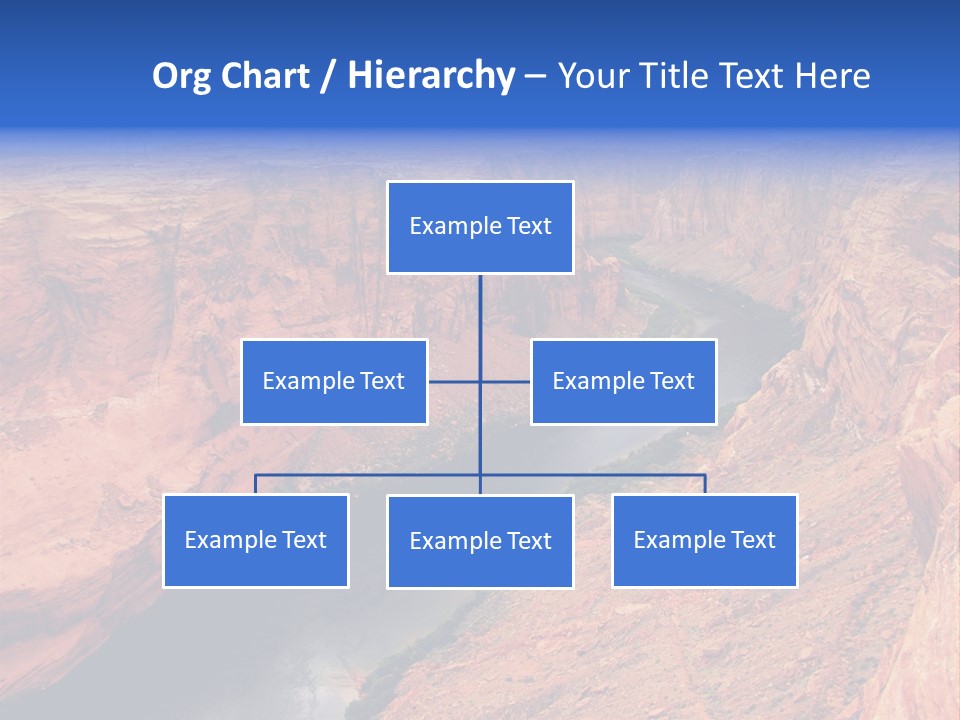 Org Chart / Hierarchy – Your Title Text Here

Example Text

Example Text

Example Text

Example Text

Example Text

Example Text